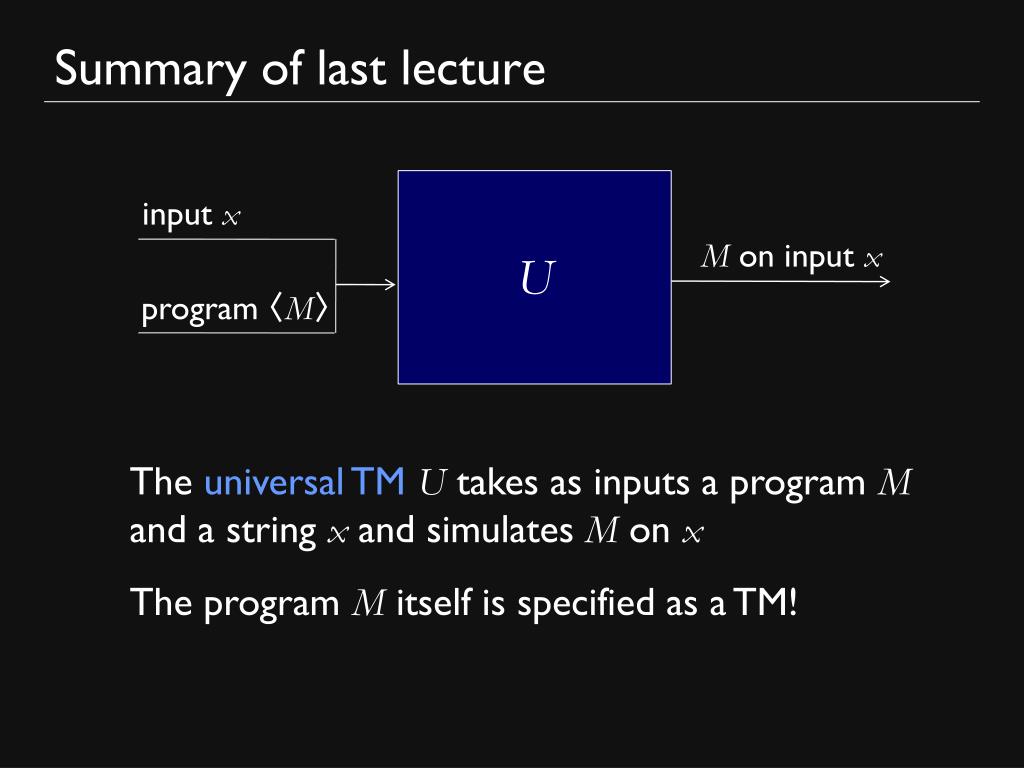 Summary of last lecture

input $x$

program $\langle M \rangle$

$U$

$M$ on input $x$

The universal TM $U$ takes as inputs a program $M$ and a string $x$ and simulates $M$ on $x$

The program $M$ itself is specified as a TM!